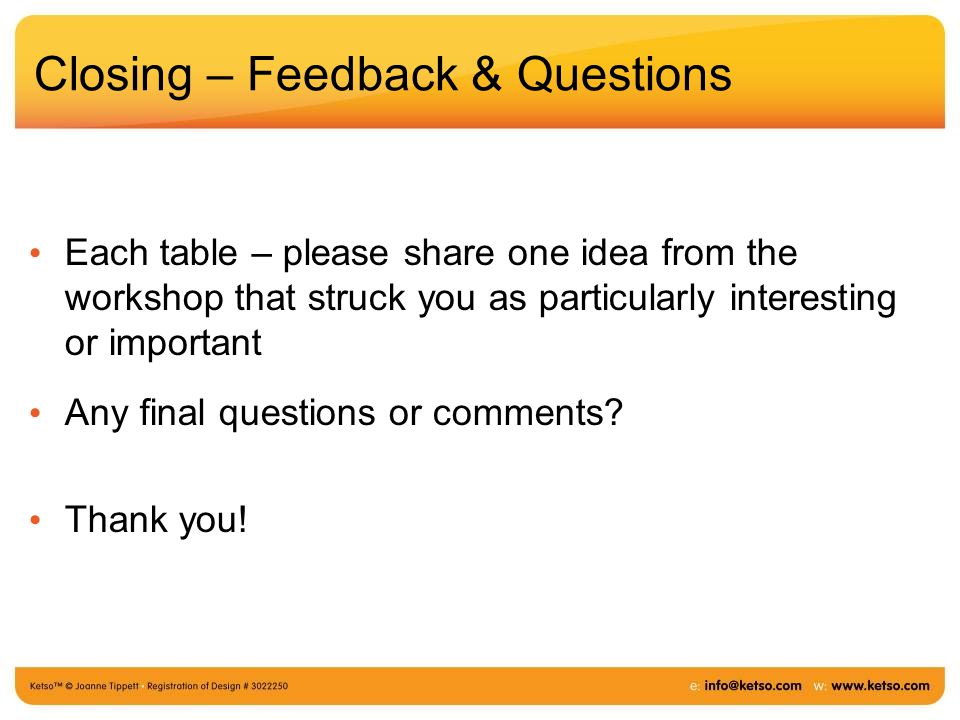 Closing – Feedback & Questions

• Each table – please share one idea from the workshop that struck you as particularly interesting or important

• Any final questions or comments?

• Thank you!

Ketso™ © Joanne Tippett : Registration of Design # 3022250

e: info@ketso.com w: www.ketso.com